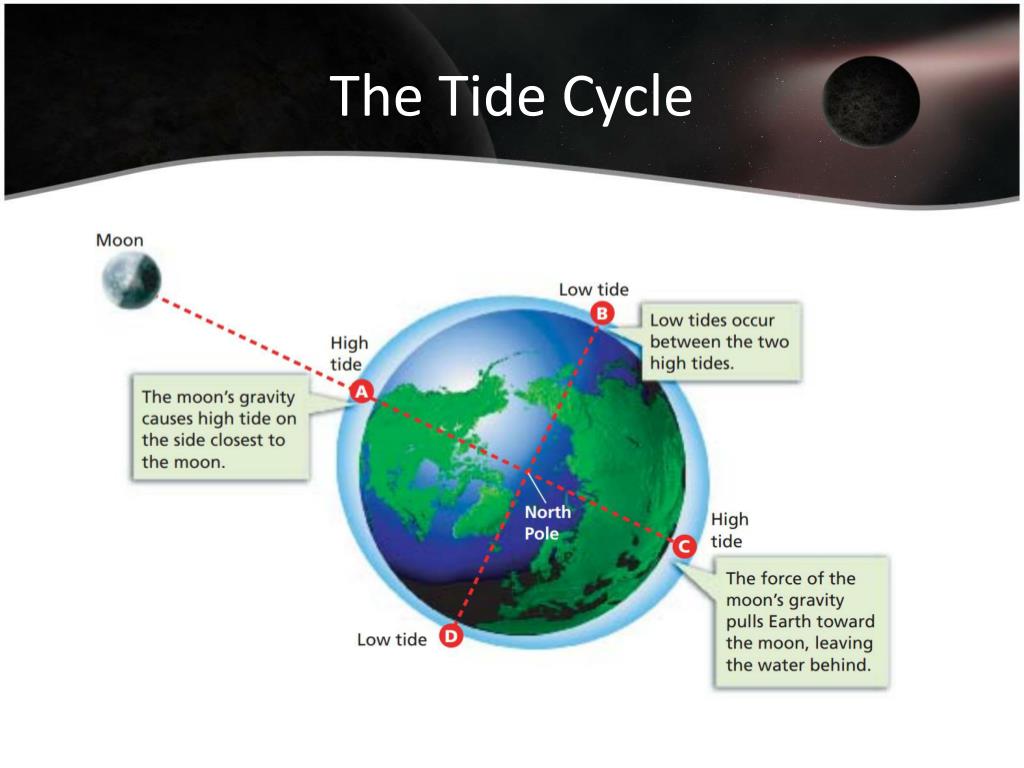 The Tide Cycle

Moon

Low tide
B
Low tides occur between the two high tides.

High tide
A
The moon's gravity causes high tide on the side closest to the moon.

North Pole

High tide
C
The force of the moon's gravity pulls Earth toward the moon, leaving the water behind.

Low tide
D